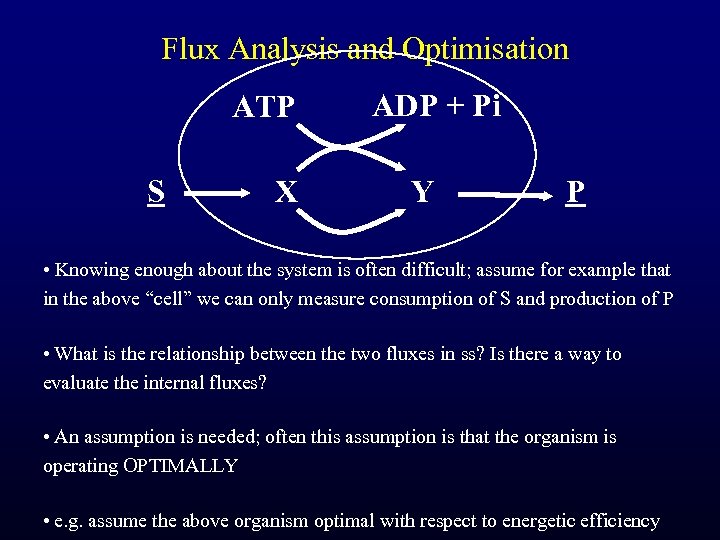 Flux Analysis and Optimisation

ATP ADP + Pi

S X Y P

• Knowing enough about the system is often difficult; assume for example that in the above “cell” we can only measure consumption of S and production of P

• What is the relationship between the two fluxes in ss? Is there a way to evaluate the internal fluxes?

• An assumption is needed; often this assumption is that the organism is operating OPTIMALLY

• e.g. assume the above organism optimal with respect to energetic efficiency